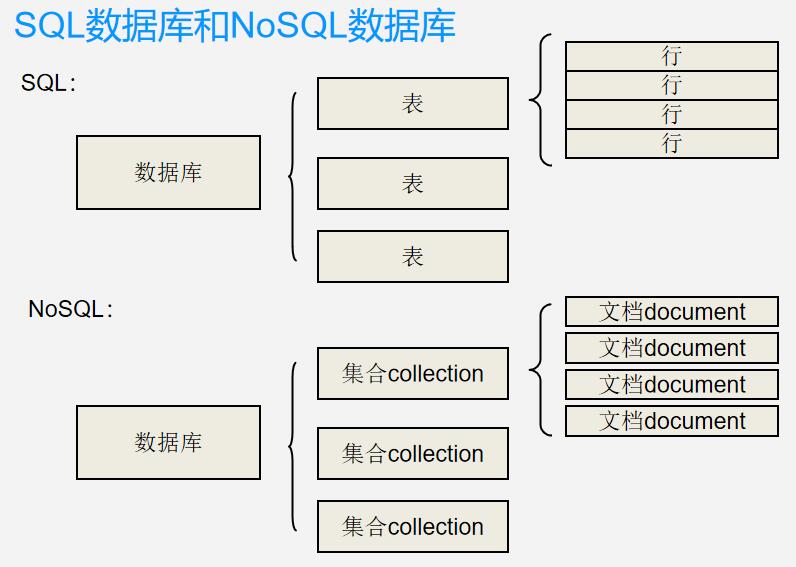 SQL数据库和NoSQL数据库

SQL:

数据库

表

表

表

行

行

行

行

NoSQL:

数据库

集合collection

集合collection

集合collection

文档document

文档document

文档document

文档document